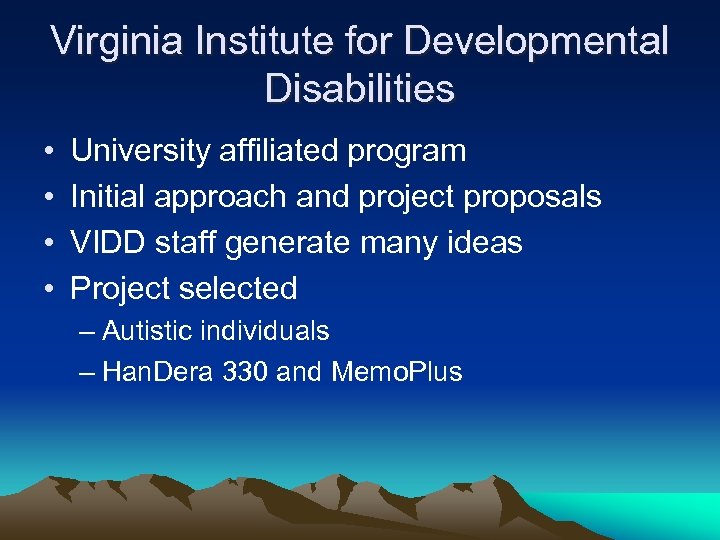 Virginia Institute for Developmental Disabilities

• University affiliated program
• Initial approach and project proposals
• VIDD staff generate many ideas
• Project selected
– Autistic individuals
– HanDera 330 and MemoPlus